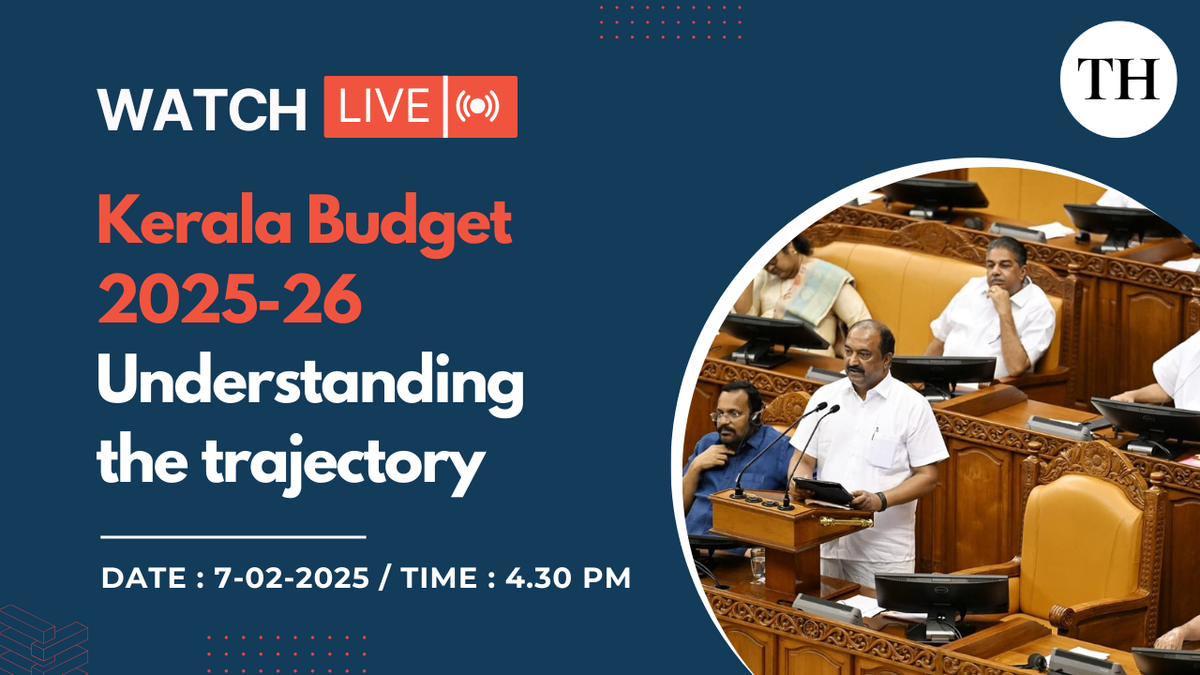 WATCH LIVE

TH

Kerala Budget 2025-26

Understanding the trajectory

DATE : 7-02-2025 / TIME : 4.30 PM